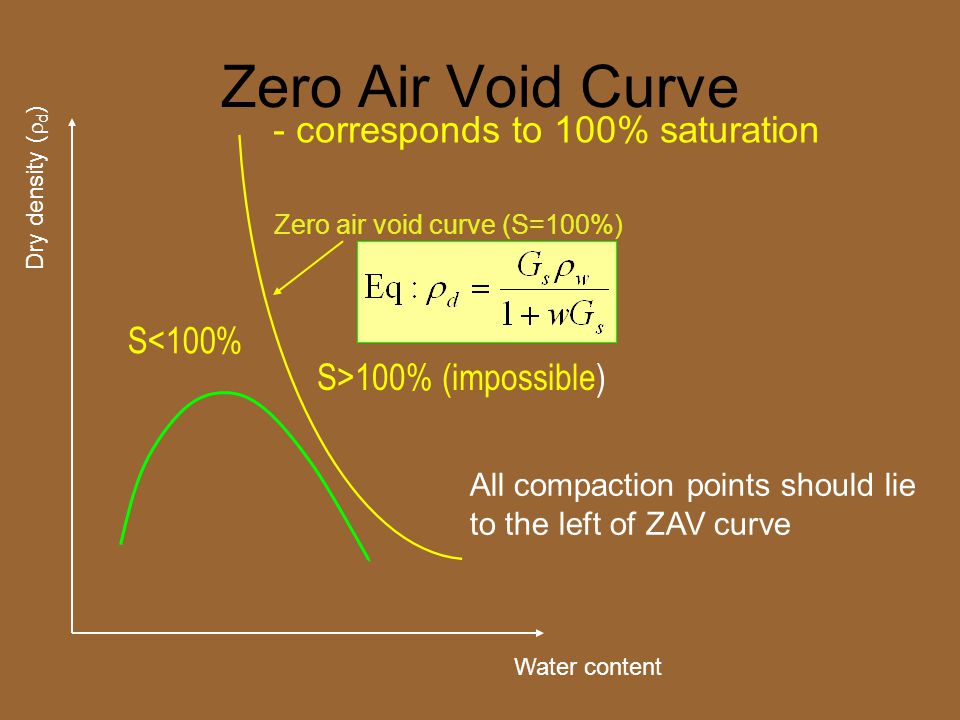 Zero Air Void Curve

- corresponds to 100% saturation

Dry density ($\rho_d$)

Zero air void curve (S=100%)

$\text{Eq}: \rho_d = \frac{G_s \rho_w}{1 + wG_s}$

S<100%

S>100% (impossible)

All compaction points should lie to the left of ZAV curve

Water content